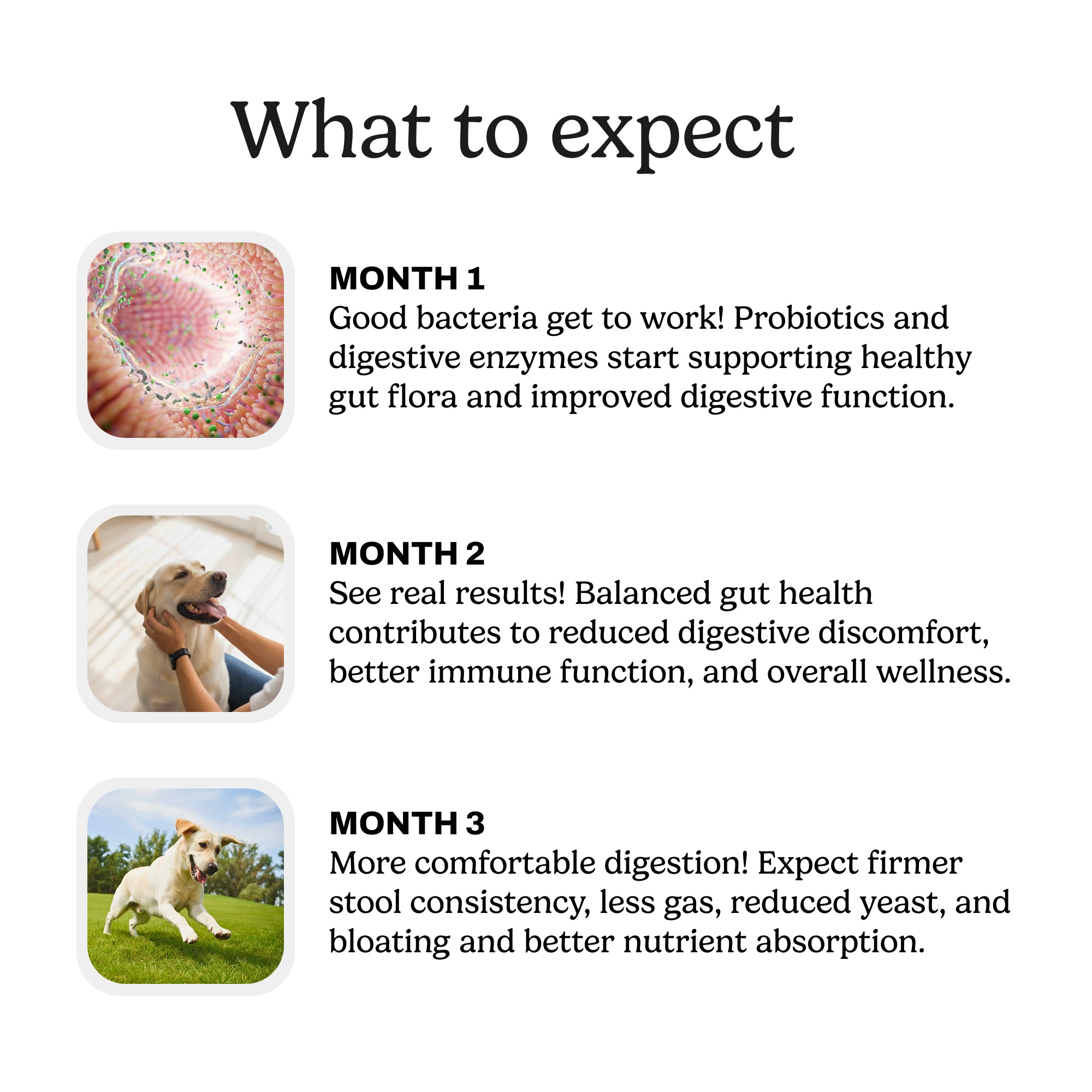 What to expect

MONTH 1
Good bacteria get to work! Probiotics and digestive enzymes start supporting healthy gut flora and improved digestive function.

MONTH 2
See real results! Balanced gut health contributes to reduced digestive discomfort, better immune function, and overall wellness.

MONTH 3
More comfortable digestion! Expect firmer stool consistency, less gas, reduced yeast, and bloating and better nutrient absorption.